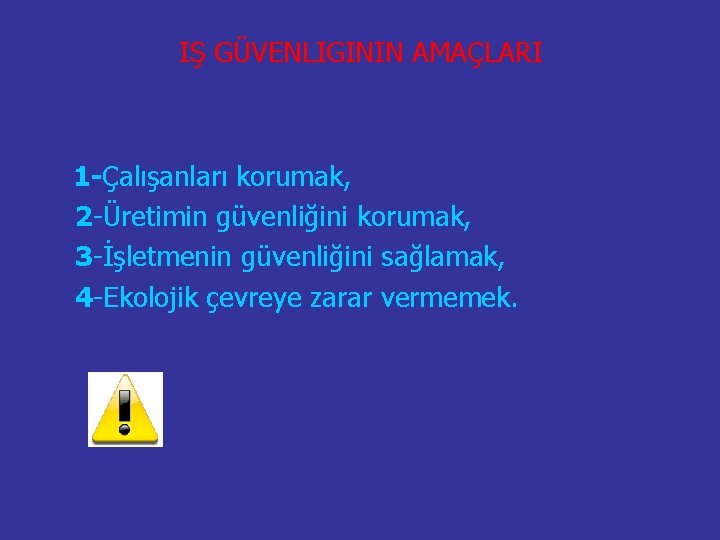 IŞ GÜVENLIGININ AMAÇLARI

1-Çalışanları korumak,
2-Üretimin güvenliğini korumak,
3-İşletmenin güvenliğini sağlamak,
4-Ekolojik çevreye zarar vermemek.